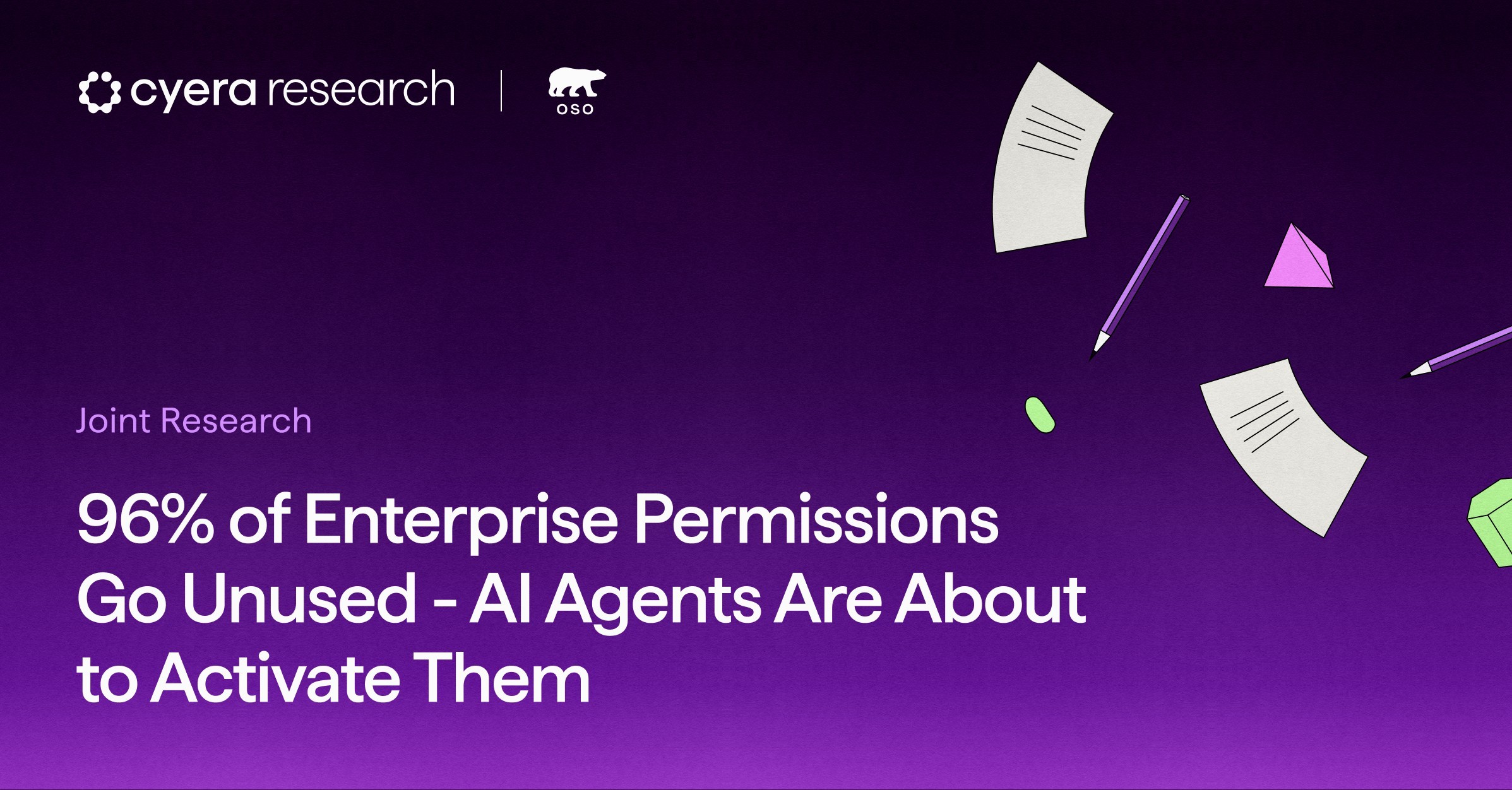 cyera research | OSO

Joint Research

96% of Enterprise Permissions Go Unused - AI Agents Are About to Activate Them